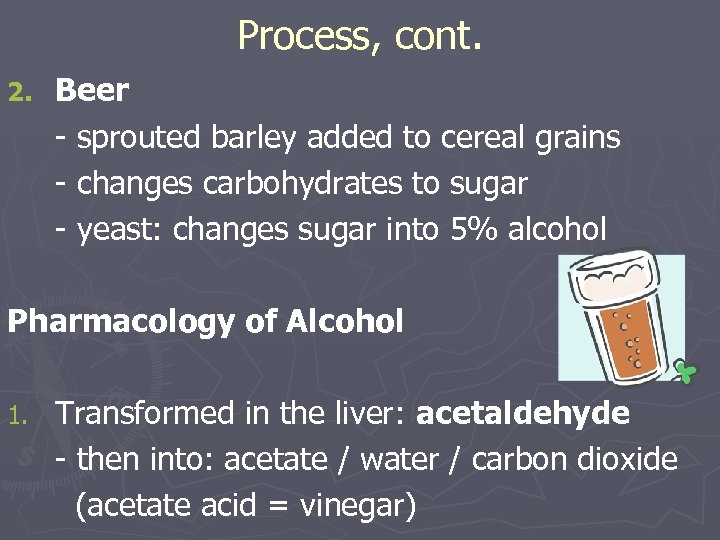 Process, cont.

2. Beer
- sprouted barley added to cereal grains
- changes carbohydrates to sugar
- yeast: changes sugar into 5% alcohol

Pharmacology of Alcohol

1. Transformed in the liver: acetaldehyde
- then into: acetate / water / carbon dioxide
(acetate acid = vinegar)